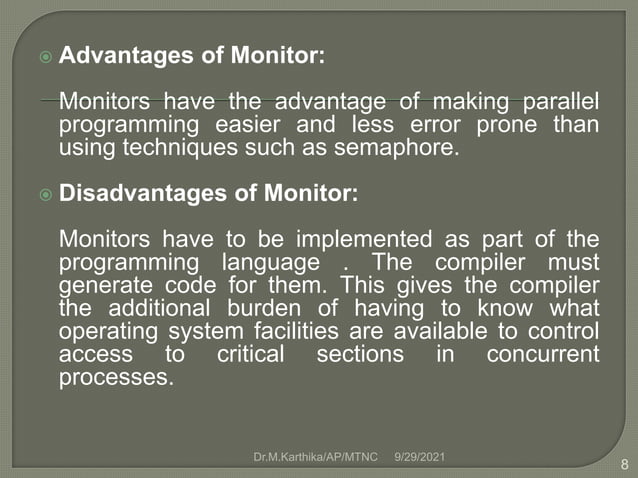 Advantages of Monitor:

Monitors have the advantage of making parallel programming easier and less error prone than using techniques such as semaphore.

Disadvantages of Monitor:

Monitors have to be implemented as part of the programming language . The compiler must generate code for them. This gives the compiler the additional burden of having to know what operating system facilities are available to control access to critical sections in concurrent processes.

Dr.M.Karthika/AP/MTNC 9/29/2021

8